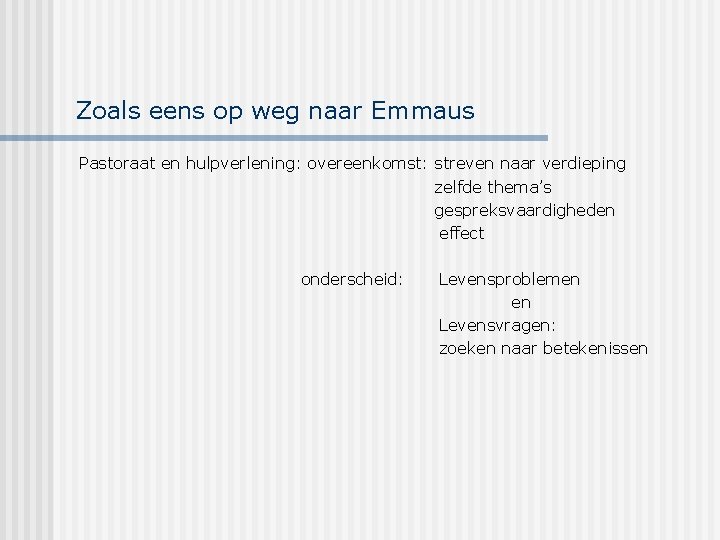 Zoals eens op weg naar Emmaus

Pastoraat en hulpverlening: overeenkomst: streven naar verdieping
zelfde thema's
gespreksvaardigheden
effect

onderscheid: Levensproblemen
en
Levensvragen:
zoeken naar betekenissen